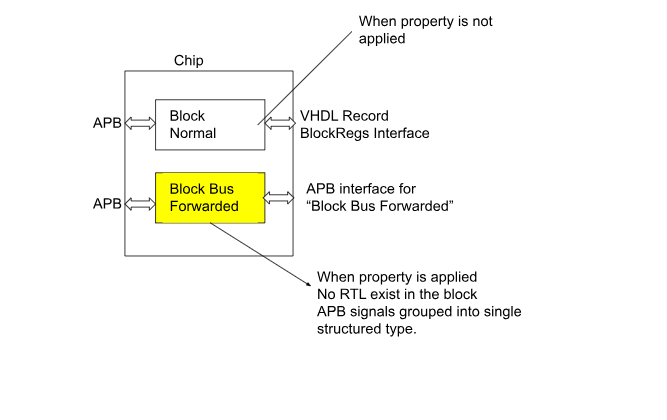 When property is not applied

Chip

APB

Block Normal

VHDL Record BlockRegs Interface

APB

Block Bus Forwarded

APB interface for “Block Bus Forwarded”

When property is applied
No RTL exist in the block
APB signals grouped into single structured type.